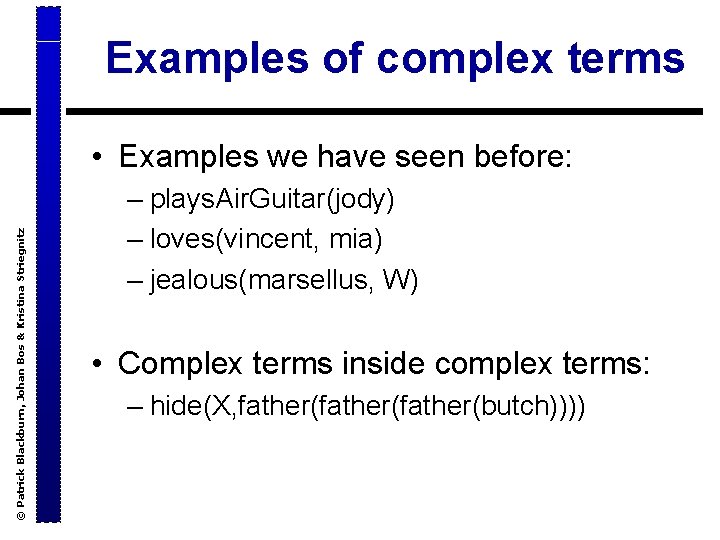 Examples of complex terms

• Examples we have seen before:
– playsAirGuitar(jody)
– loves(vincent, mia)
– jealous(marsellus, W)

• Complex terms inside complex terms:
– hide(X,father(father(father(butch))))

© Patrick Blackburn, Johan Bos & Kristina Striegnitz